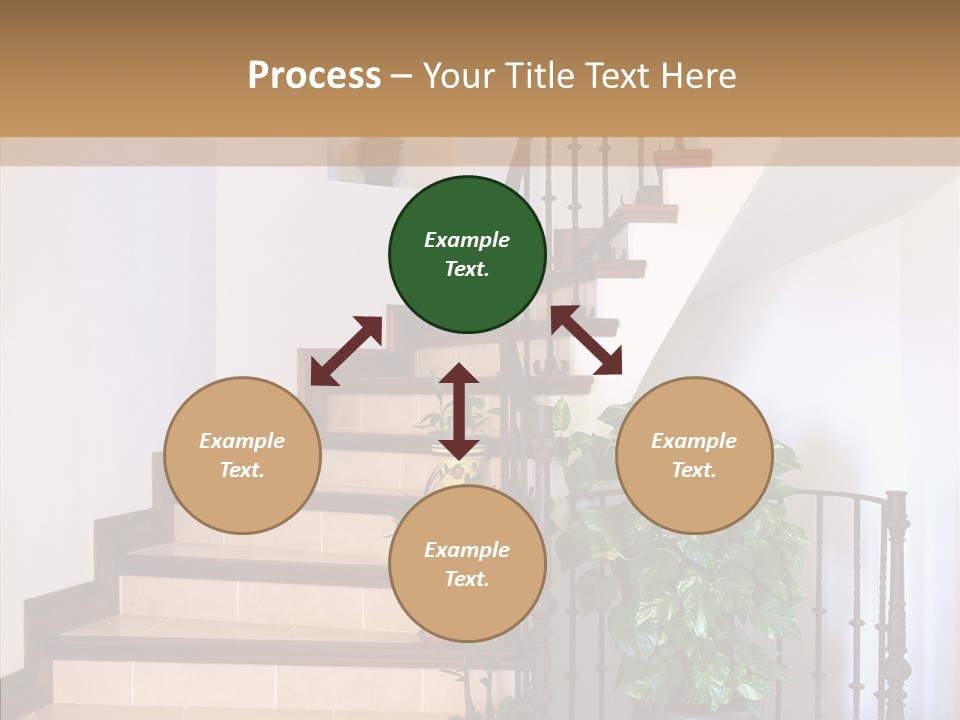 Process – Your Title Text Here

Example Text.

Example Text.

Example Text.

Example Text.